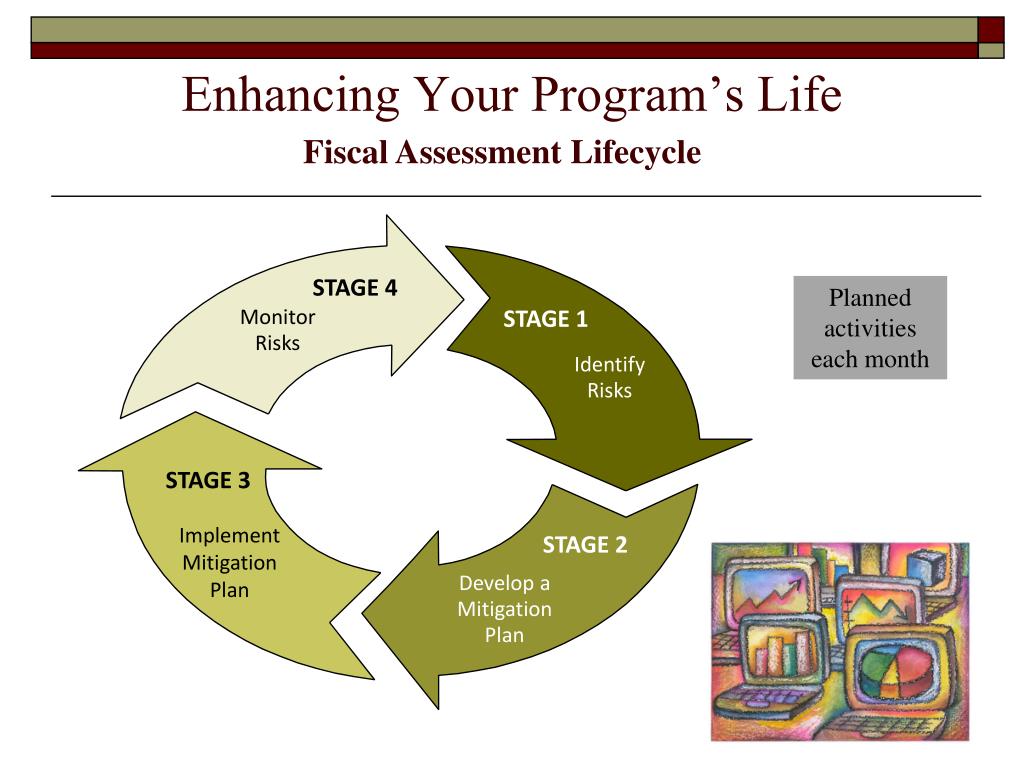 Enhancing Your Program's Life

Fiscal Assessment Lifecycle

STAGE 4
Monitor Risks

STAGE 1
Identify Risks

STAGE 2
Develop a Mitigation Plan

STAGE 3
Implement Mitigation Plan

Planned activities each month